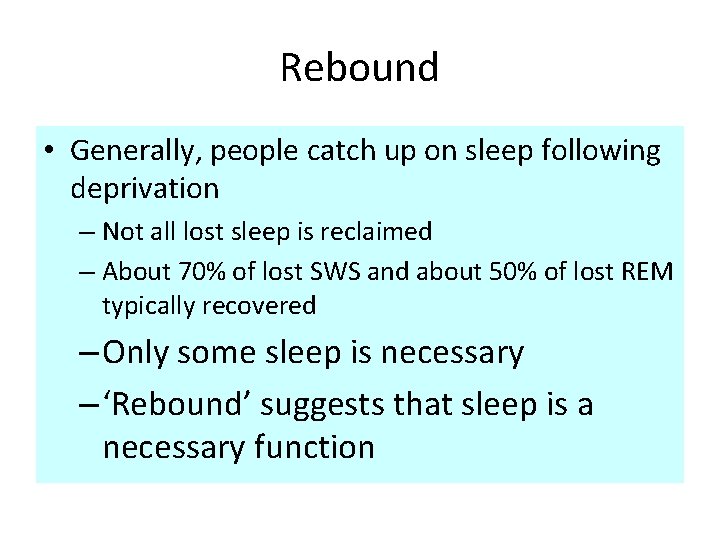 Rebound

• Generally, people catch up on sleep following deprivation

– Not all lost sleep is reclaimed

– About 70% of lost SWS and about 50% of lost REM typically recovered

– Only some sleep is necessary

– ‘Rebound’ suggests that sleep is a necessary function